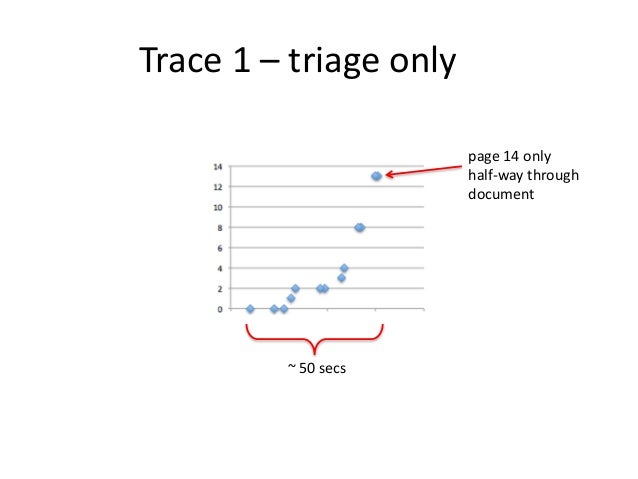 Trace 1 – triage only

page 14 only half-way through document

14
12
10
8
6
4
2
0

~ 50 secs